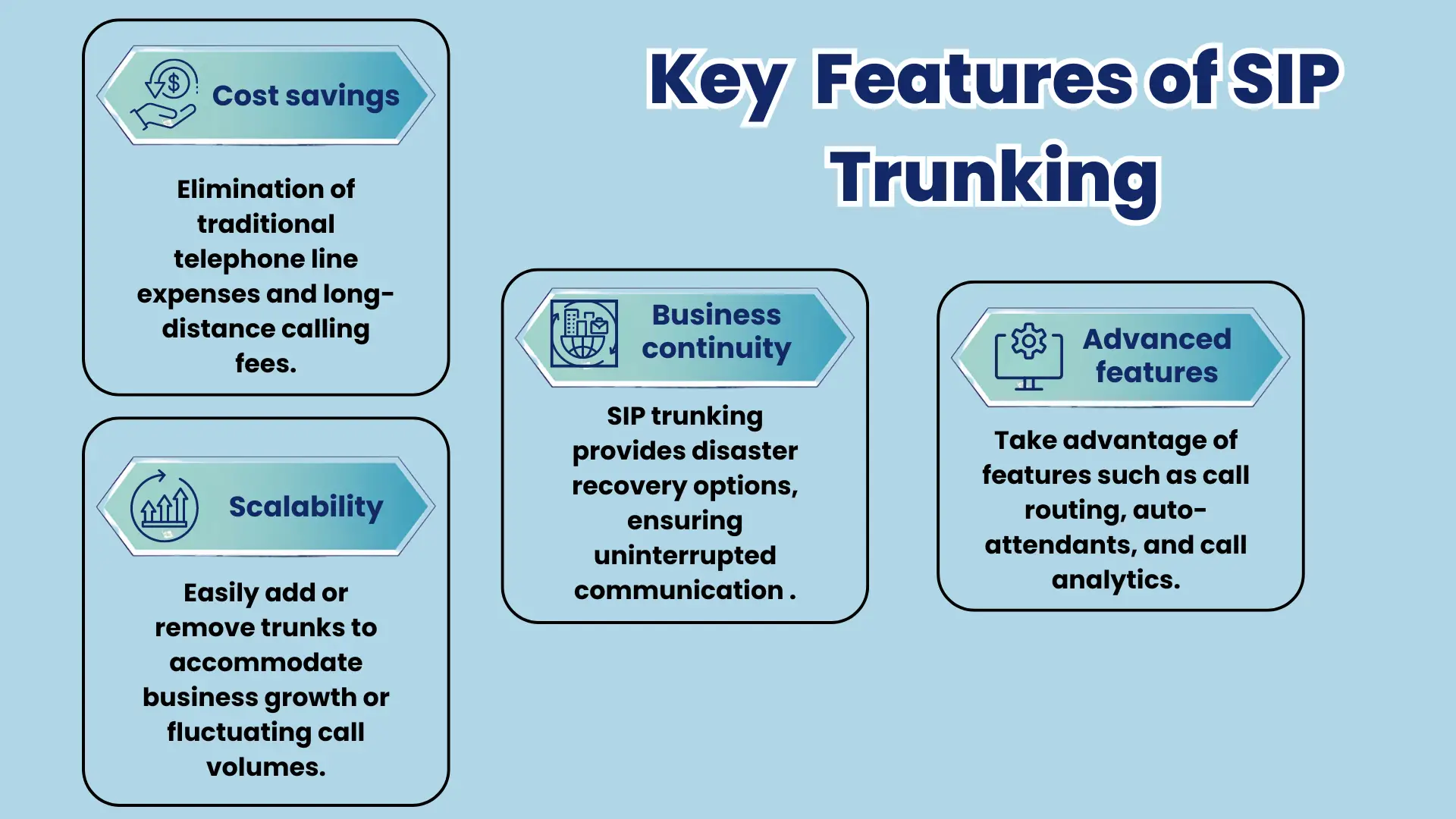 Key Features of SIP Trunking

Cost savings

Elimination of traditional telephone line expenses and long-distance calling fees.

Scalability

Easily add or remove trunks to accommodate business growth or fluctuating call volumes.

Business continuity

SIP trunking provides disaster recovery options, ensuring uninterrupted communication .

Advanced features

Take advantage of features such as call routing, auto-attendants, and call analytics.